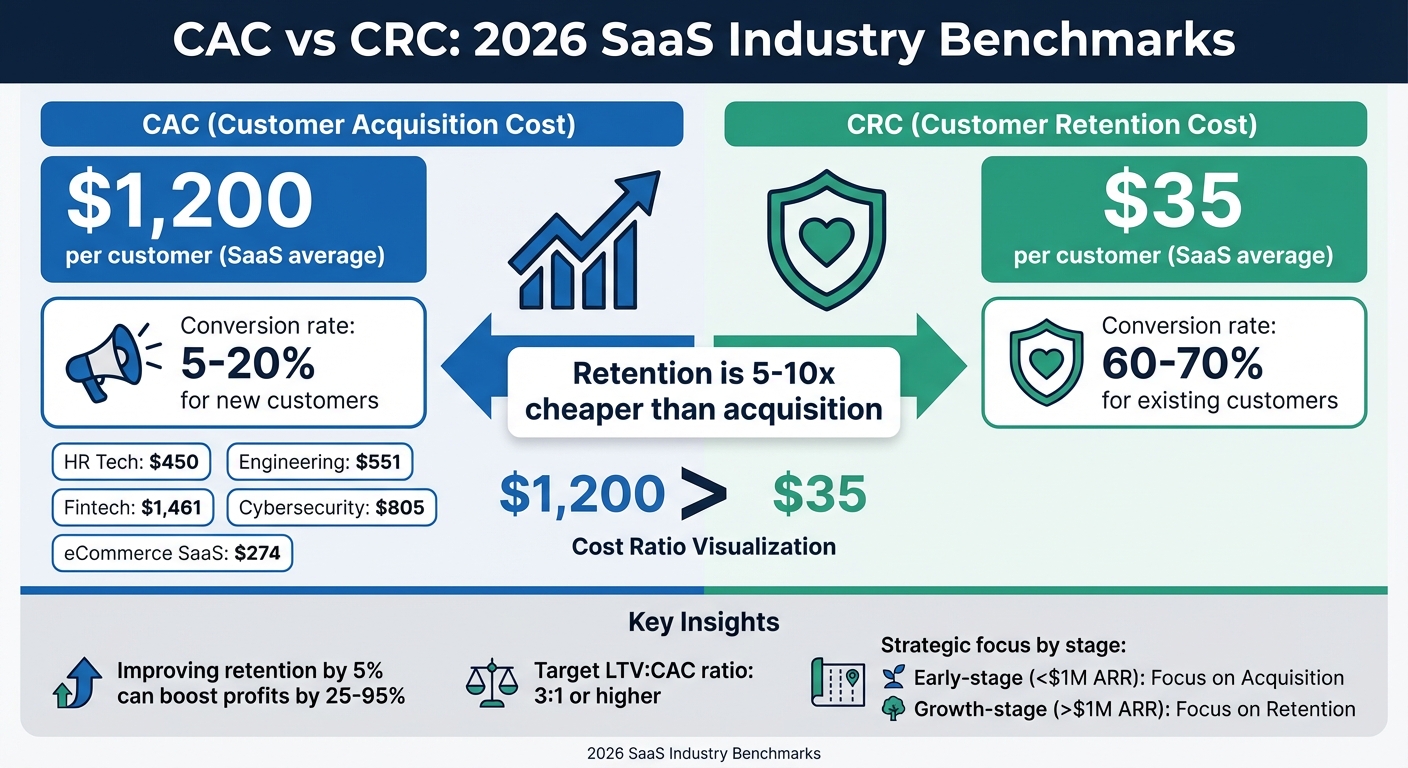 CAC vs CRC: 2026 SaaS Industry Benchmarks

CAC (Customer Acquisition Cost)

$1,200
per customer (SaaS average)

Conversion rate:
5-20%
for new customers

HR Tech: $450
Engineering: $551
Fintech: $1,461
Cybersecurity: $805
eCommerce SaaS: $274

Retention is 5-10x cheaper than acquisition

$1,200 > $35
Cost Ratio Visualization

CRC (Customer Retention Cost)

$35
per customer (SaaS average)

Conversion rate:
60-70%
for existing customers

Key Insights

Improving retention by 5% can boost profits by 25-95%

Target LTV:CAC ratio: 3:1 or higher

Strategic focus by stage:
Early-stage (<$1M ARR): Focus on Acquisition
Growth-stage (>$1M ARR): Focus on Retention

2026 SaaS Industry Benchmarks